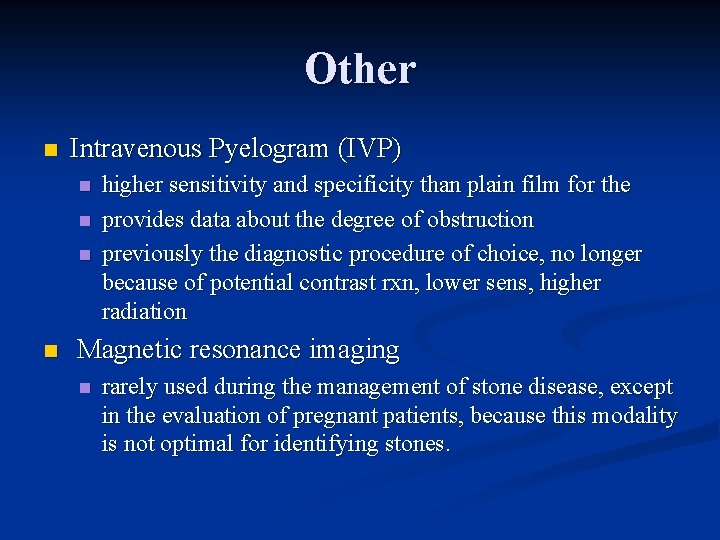 Other

Intravenous Pyelogram (IVP)

higher sensitivity and specificity than plain film for the

provides data about the degree of obstruction

previously the diagnostic procedure of choice, no longer because of potential contrast rxn, lower sens, higher radiation

Magnetic resonance imaging

rarely used during the management of stone disease, except in the evaluation of pregnant patients, because this modality is not optimal for identifying stones.